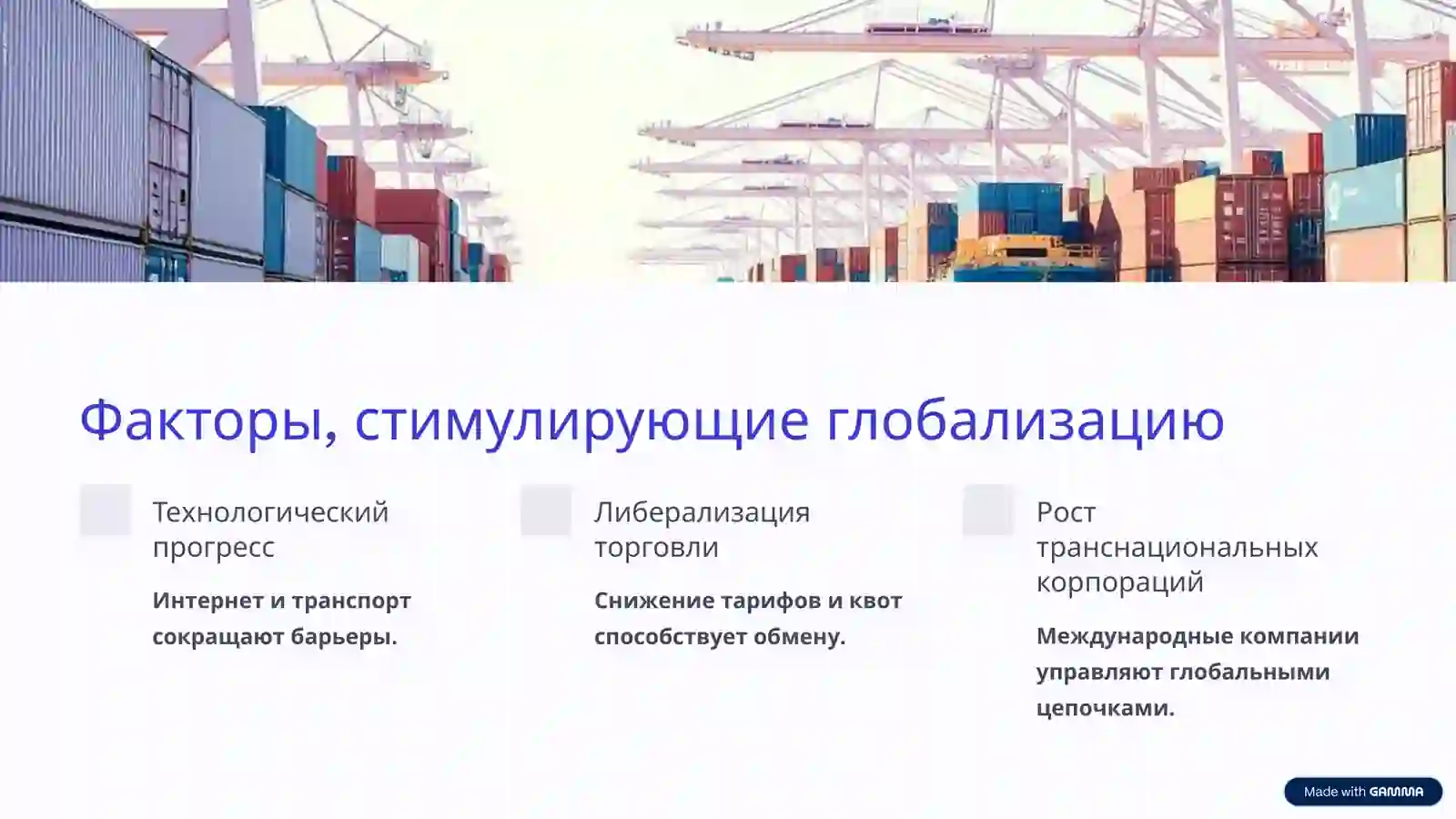 Факторы, стимулирующие глобализацию

Технологический прогресс

Интернет и транспорт сокращают барьеры.

Либерализация торговли

Снижение тарифов и квот способствует обмену.

Рост транснациональных корпораций

Международные компании управляют глобальными цепочками.

Made with GAMMA